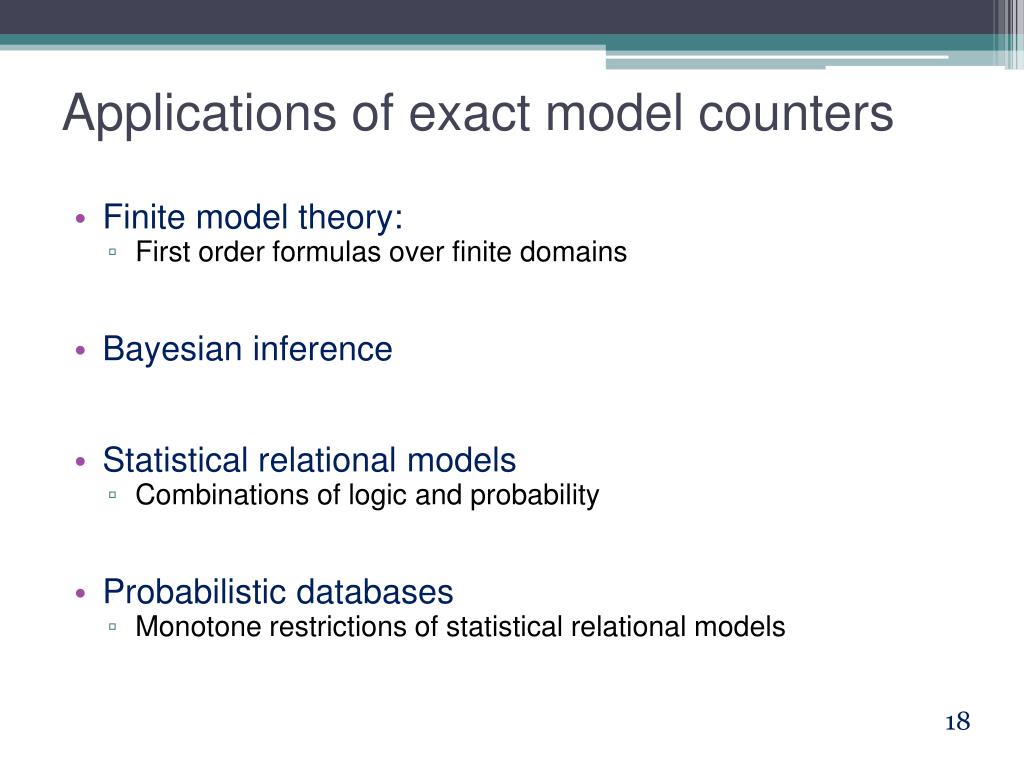 Applications of exact model counters

• Finite model theory:
  ▫ First order formulas over finite domains

• Bayesian inference

• Statistical relational models
  ▫ Combinations of logic and probability

• Probabilistic databases
  ▫ Monotone restrictions of statistical relational models

18